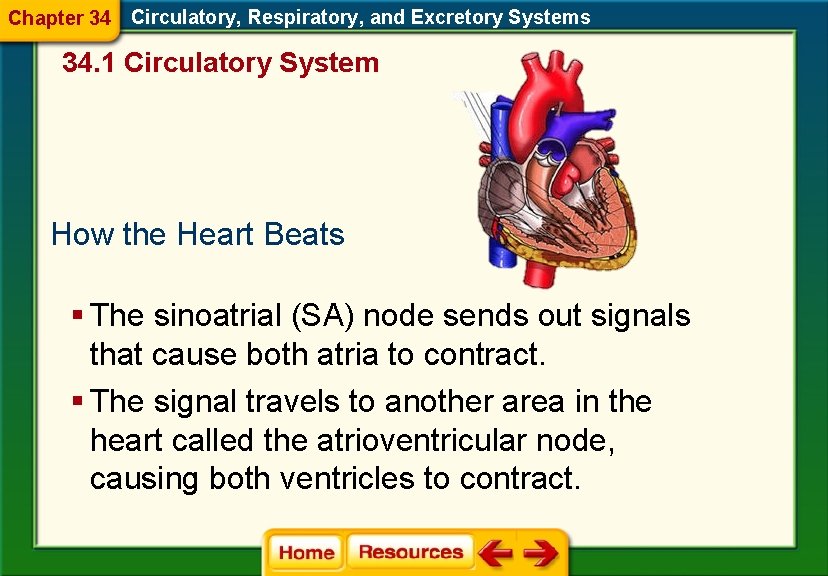 Chapter 34 Circulatory, Respiratory, and Excretory Systems

34.1 Circulatory System

How the Heart Beats

▪ The sinoatrial (SA) node sends out signals that cause both atria to contract.

▪ The signal travels to another area in the heart called the atrioventricular node, causing both ventricles to contract.

Home Resources